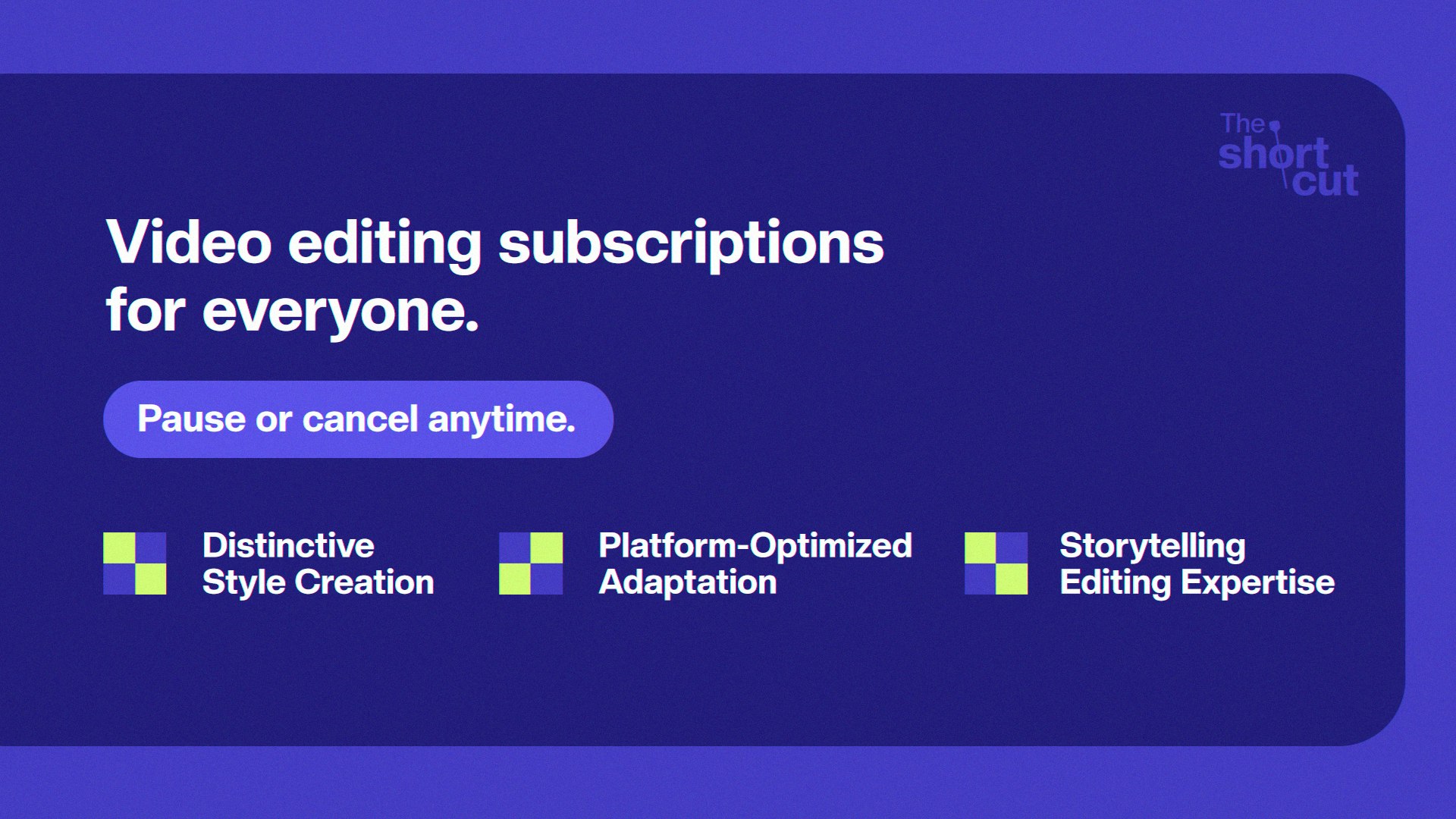 The short cut

Video editing subscriptions for everyone.

Pause or cancel anytime.

Distinctive Style Creation

Platform-Optimized Adaptation

Storytelling Editing Expertise